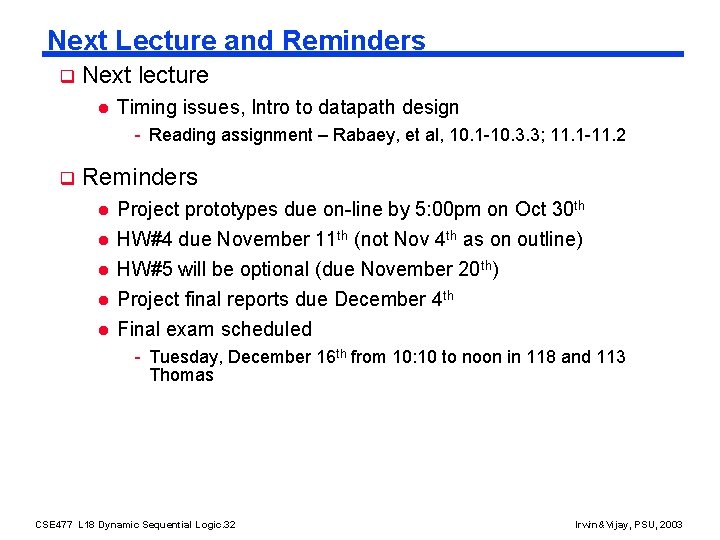 Next Lecture and Reminders

Next lecture

Timing issues, Intro to datapath design

- Reading assignment – Rabaey, et al, 10.1-10.3.3; 11.1-11.2

Reminders

Project prototypes due on-line by 5:00pm on Oct 30$^{th}$

HW#4 due November 11$^{th}$ (not Nov 4$^{th}$ as on outline)

HW#5 will be optional (due November 20$^{th}$)

Project final reports due December 4$^{th}$

Final exam scheduled

- Tuesday, December 16$^{th}$ from 10:10 to noon in 118 and 113 Thomas

CSE477 L18 Dynamic Sequential Logic.32

Irwin&Vijay, PSU, 2003